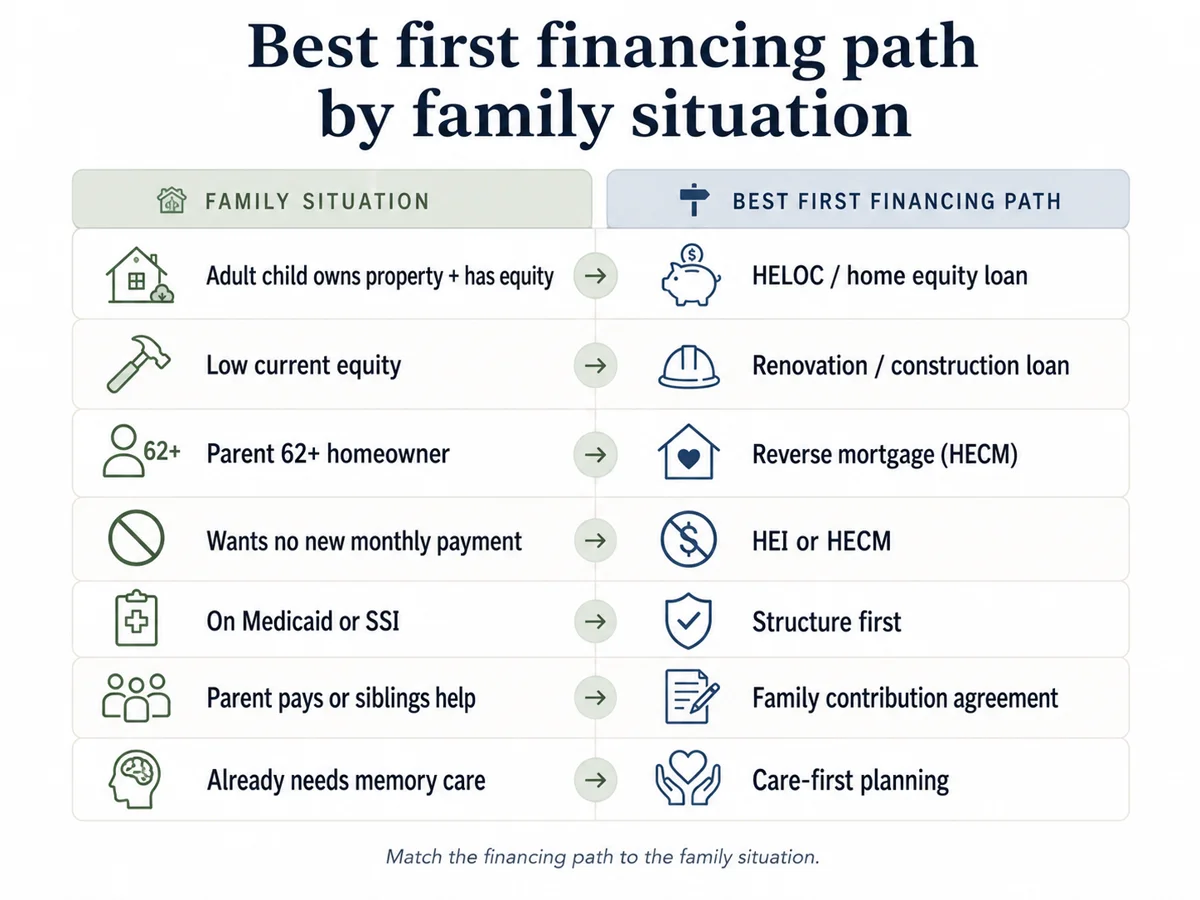 Best first financing path by family situation

| FAMILY SITUATION | | BEST FIRST FINANCING PATH |
|---|---|---|
| Adult child owns property + has equity | → | HELOC / home equity loan |
| Low current equity | → | Renovation / construction loan |
| 62+ Parent 62+ homeowner | → | Reverse mortgage (HECM) |
| Wants no new monthly payment | → | HEI or HECM |
| On Medicaid or SSI | → | Structure first |
| Parent pays or siblings help | → | Family contribution agreement |
| Already needs memory care | → | Care-first planning |

Match the financing path to the family situation.